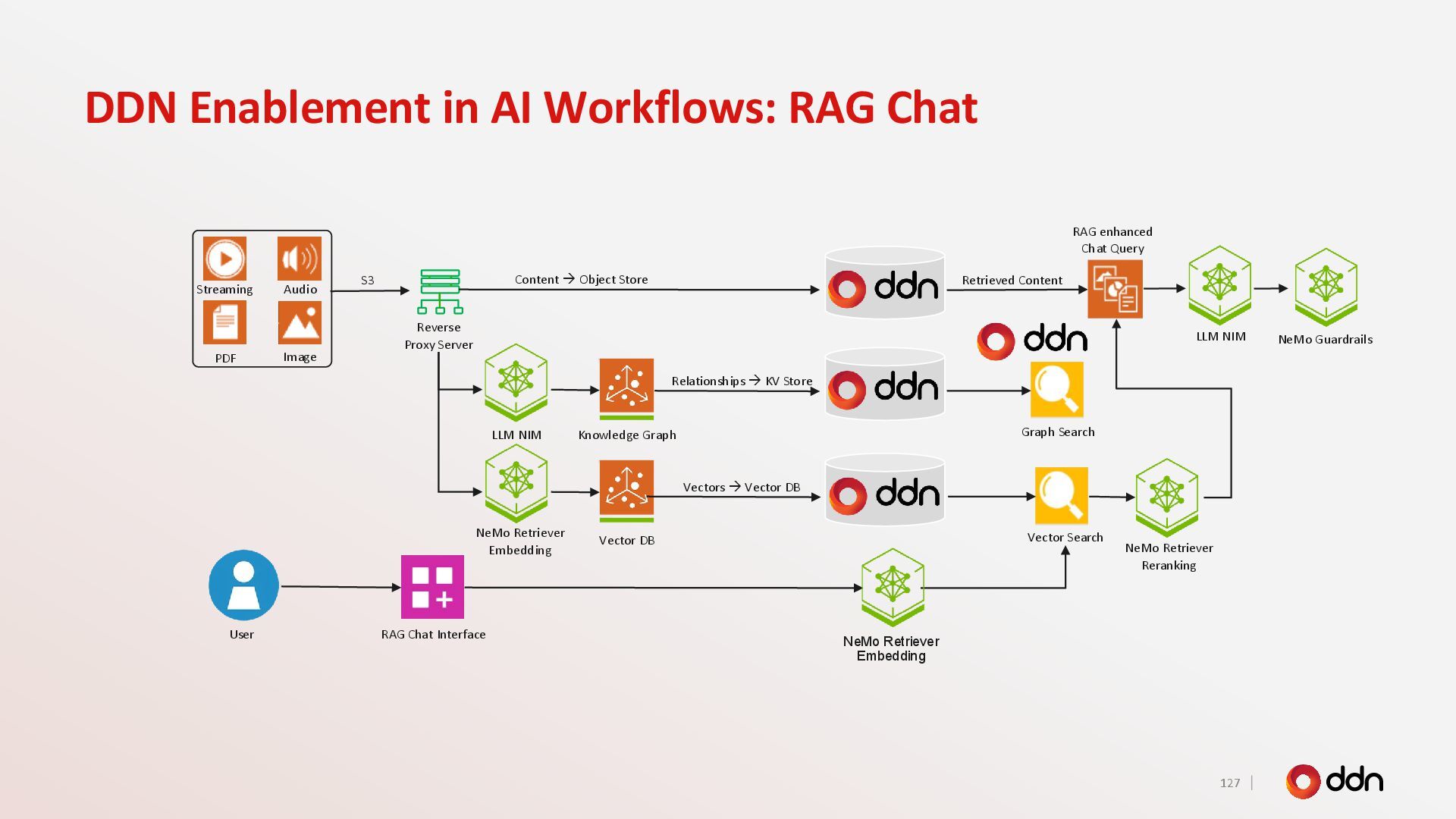 DDN Enablement in AI Workflows: RAG Chat

Streaming

Audio

PDF

Image

S3

Reverse Proxy Server

Content → Object Store

ddn

Retrieved Content

RAG enhanced Chat Query

LLM NIM

NeMo Guardrails

ddn

LLM NIM

Knowledge Graph

Relationships → KV Store

ddn

Graph Search

NeMo Retriever Embedding

Vector DB

Vectors → Vector DB

ddn

Vector Search

NeMo Retriever Reranking

User

RAG Chat Interface

NeMo Retriever Embedding

127 | ddn